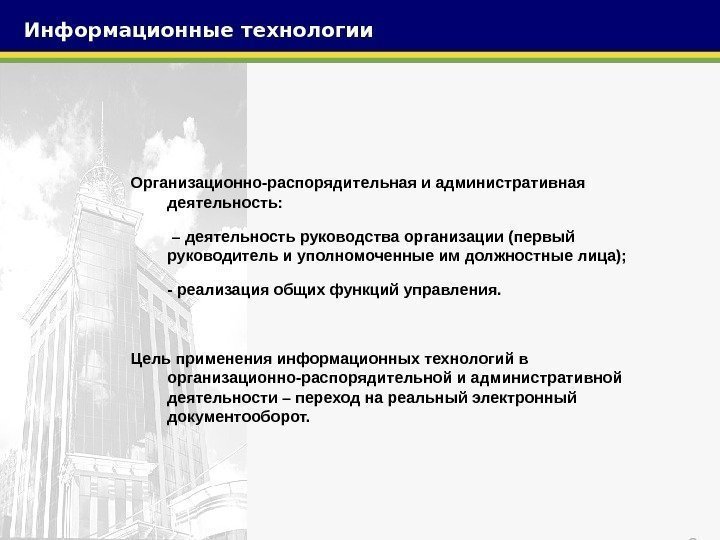 Информационные технологии

Организационно-распорядительная и административная деятельность:

– деятельность руководства организации (первый руководитель и уполномоченные им должностные лица);

- реализация общих функций управления.

Цель применения информационных технологий в организационно-распорядительной и административной деятельности – переход на реальный электронный документооборот.